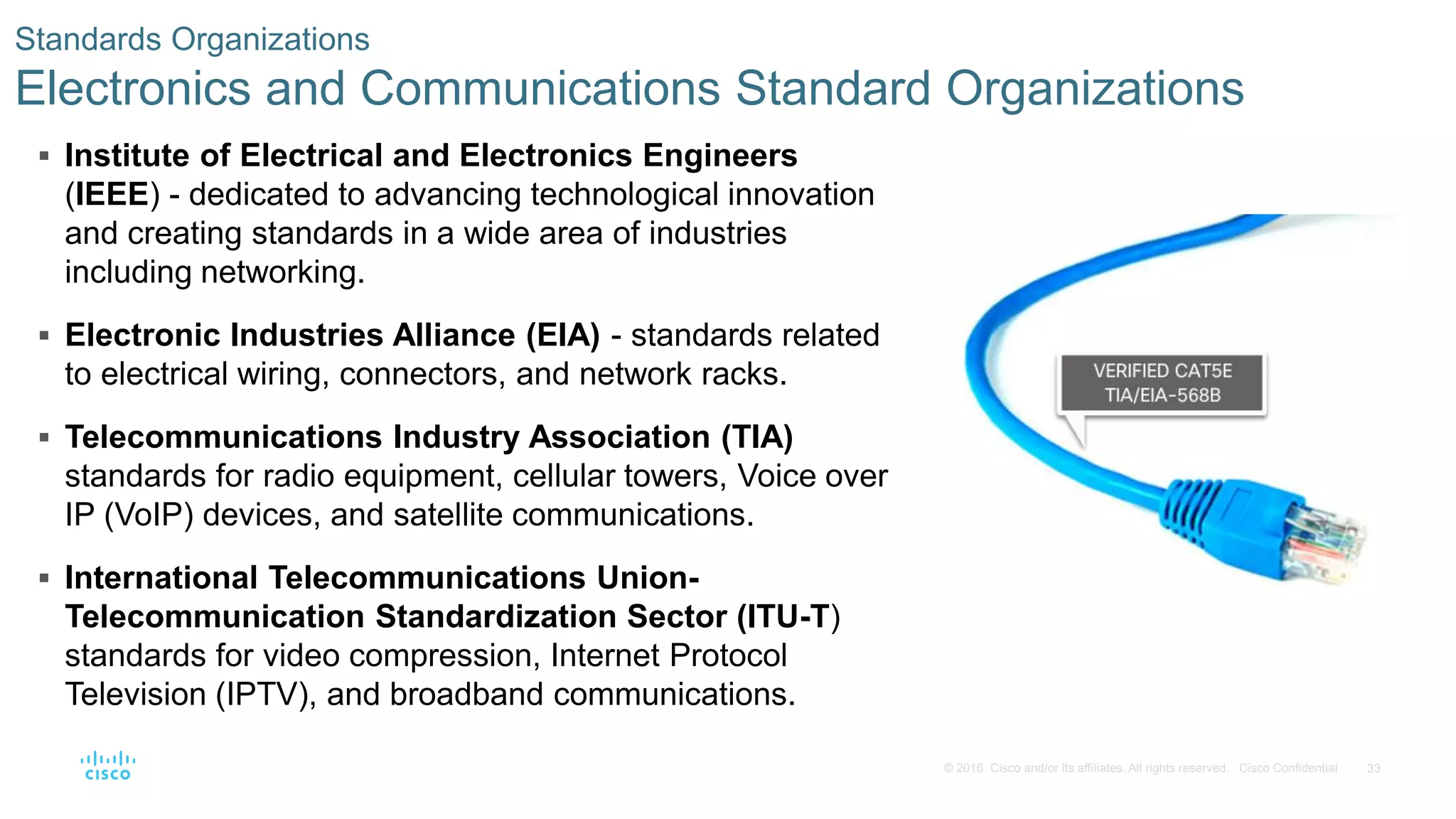 Standards Organizations
Electronics and Communications Standard Organizations

▪ Institute of Electrical and Electronics Engineers (IEEE) - dedicated to advancing technological innovation and creating standards in a wide area of industries including networking.

▪ Electronic Industries Alliance (EIA) - standards related to electrical wiring, connectors, and network racks.

▪ Telecommunications Industry Association (TIA) standards for radio equipment, cellular towers, Voice over IP (VoIP) devices, and satellite communications.

▪ International Telecommunications Union-Telecommunication Standardization Sector (ITU-T) standards for video compression, Internet Protocol Television (IPTV), and broadband communications.

VERIFIED CAT5E
TIA/EIA-568B

CISCO

© 2016 Cisco and/or its affiliates. All rights reserved. Cisco Confidential 33